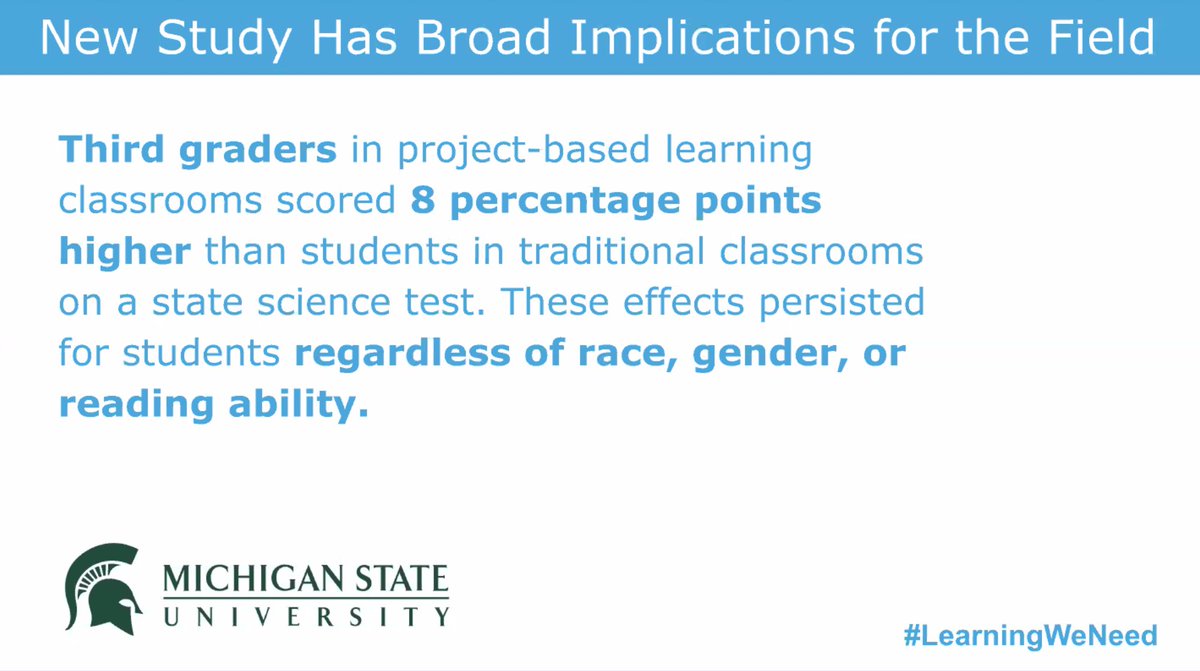 New Study Has Broad Implications for the Field

Third graders in project-based learning classrooms scored 8 percentage points higher than students in traditional classrooms on a state science test. These effects persisted for students regardless of race, gender, or reading ability.

MICHIGAN STATE
UNIVERSITY

#LearningWeNeed